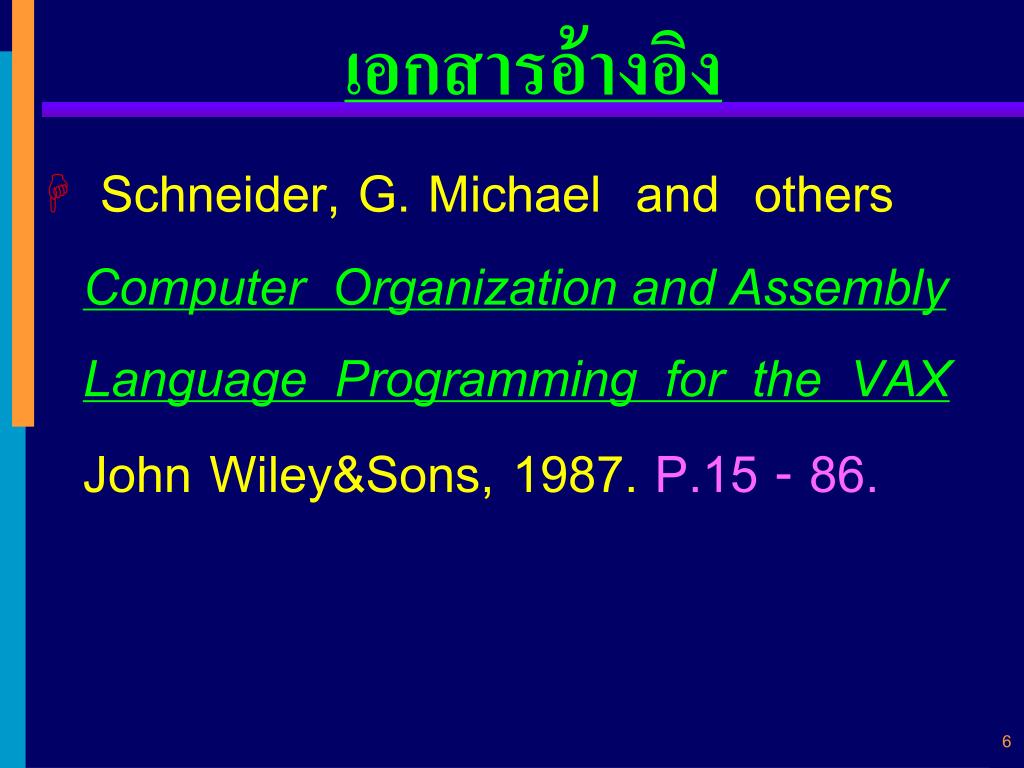 เอกสารอ้างอิง

Schneider, G. Michael and others Computer Organization and Assembly Language Programming for the VAX John Wiley&Sons, 1987. P.15 - 86.

6